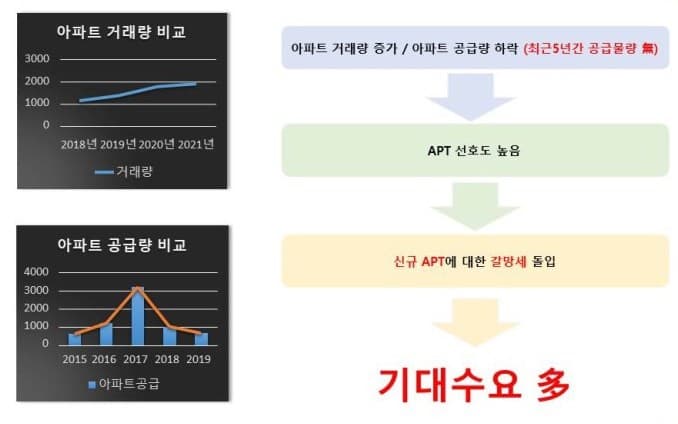 아파트 거래량 비교

3000
2000
1000
0

2018년 2019년 2020년 2021년

거래량

아파트 공급량 비교

4000
3000
2000
1000
0

2015 2016 2017 2018 2019

아파트공급

아파트 거래량 증가 / 아파트 공급량 하락 (최근5년간 공급물량 無)

APT 선호도 높음

신규 APT에 대한 갈망세 돌입

기대수요 多